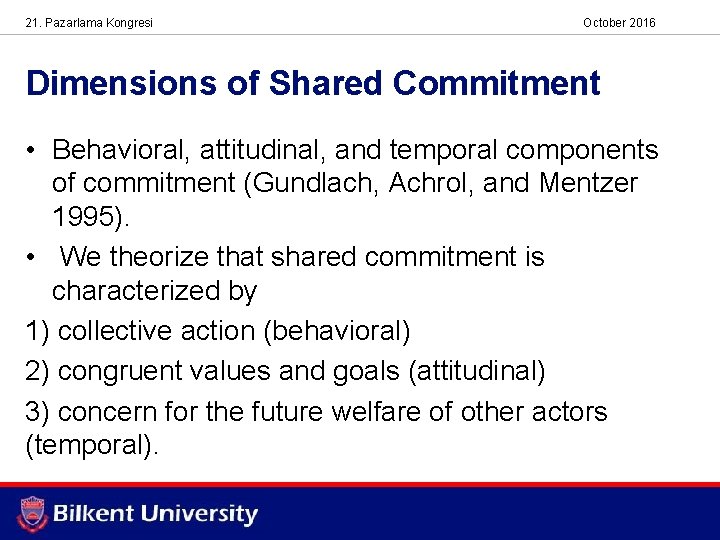 21. Pazarlama Kongresi

October 2016

Dimensions of Shared Commitment

• Behavioral, attitudinal, and temporal components of commitment (Gundlach, Achrol, and Mentzer 1995).

• We theorize that shared commitment is characterized by

1) collective action (behavioral)

2) congruent values and goals (attitudinal)

3) concern for the future welfare of other actors (temporal).

Bilkent University